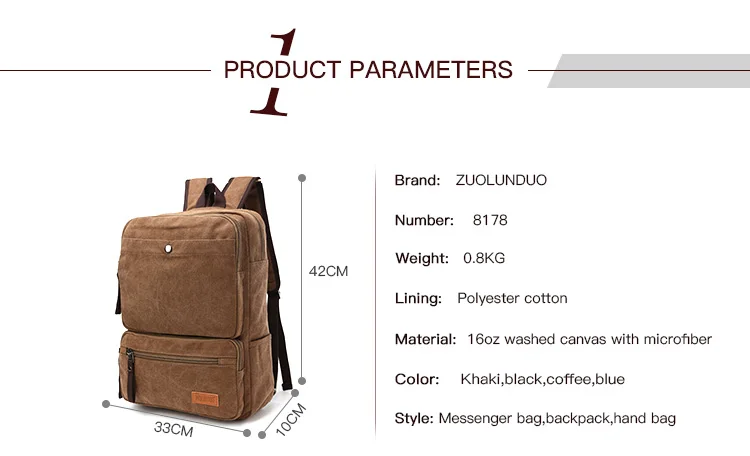 1
PRODUCT PARAMETERS

42CM

33CM

10CM

Brand: ZUOLUNDUO

Number: 8178

Weight: 0.8KG

Lining: Polyester cotton

Material: 16oz washed canvas with microfiber

Color: Khaki,black,coffee,blue

Style: Messenger bag,backpack,hand bag